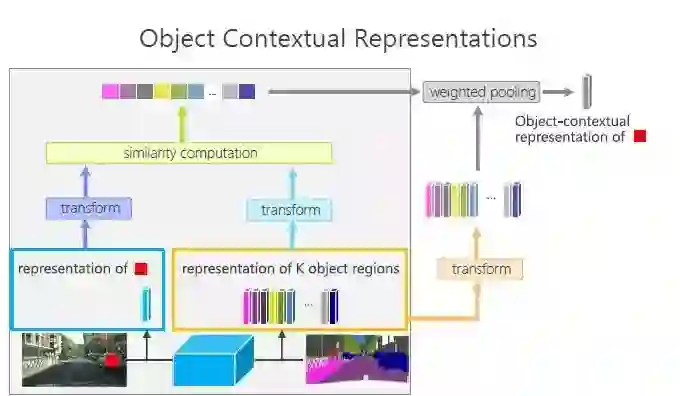 Object Contextual Representations

...

weighted pooling

Object-contextual representation of

similarity computation

transform

transform

...

representation of

representation of K object regions

...

transform